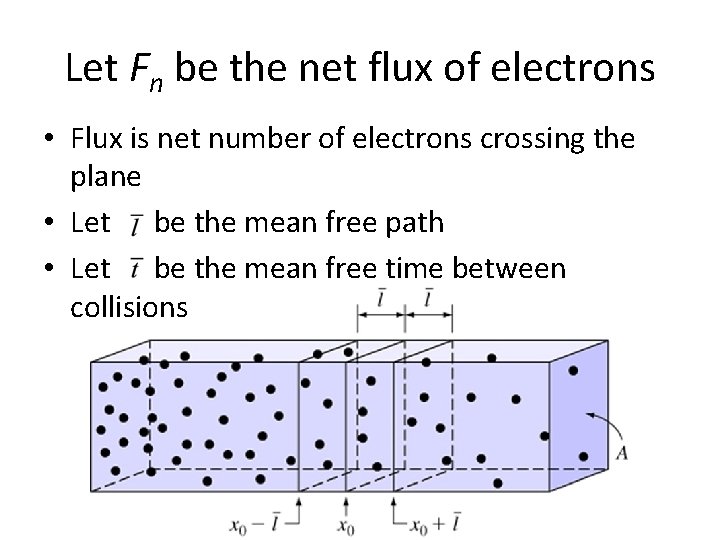 Let $F_n$ be the net flux of electrons

• Flux is net number of electrons crossing the plane
• Let $\bar{l}$ be the mean free path
• Let $\bar{t}$ be the mean free time between collisions

$\bar{l}$ $\bar{l}$

$A$

$x_0 - \bar{l}$ $x_0$ $x_0 + \bar{l}$